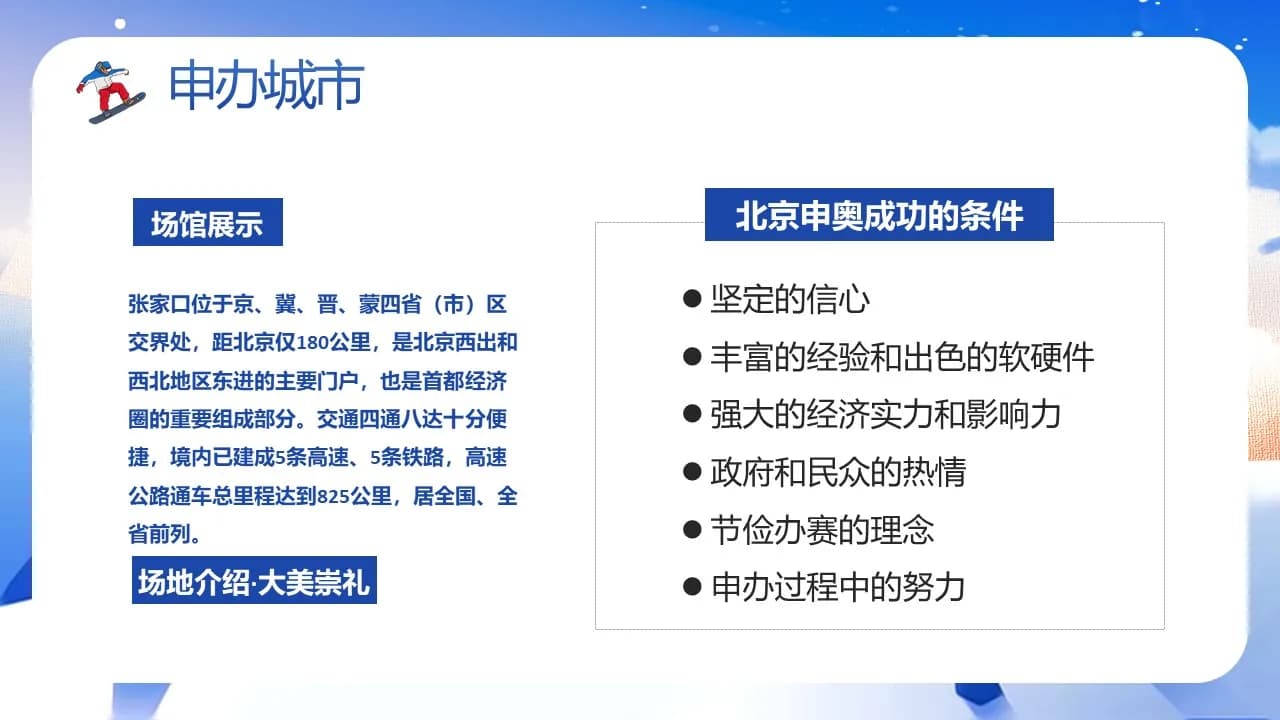 申办城市

场馆展示

张家口位于京、冀、晋、蒙四省（市）区交界处，距北京仅180公里，是北京西出和西北地区东进的主要门户，也是首都经济圈的重要组成部分。交通四通八达十分便捷，境内已建成5条高速、5条铁路，高速公路通车总里程达到825公里，居全国、全省前列。

场地介绍·大美崇礼

北京申奥成功的条件

● 坚定的信心
● 丰富的经验和出色的软硬件
● 强大的经济实力和影响力
● 政府和民众的热情
● 节俭办赛的理念
● 申办过程中的努力